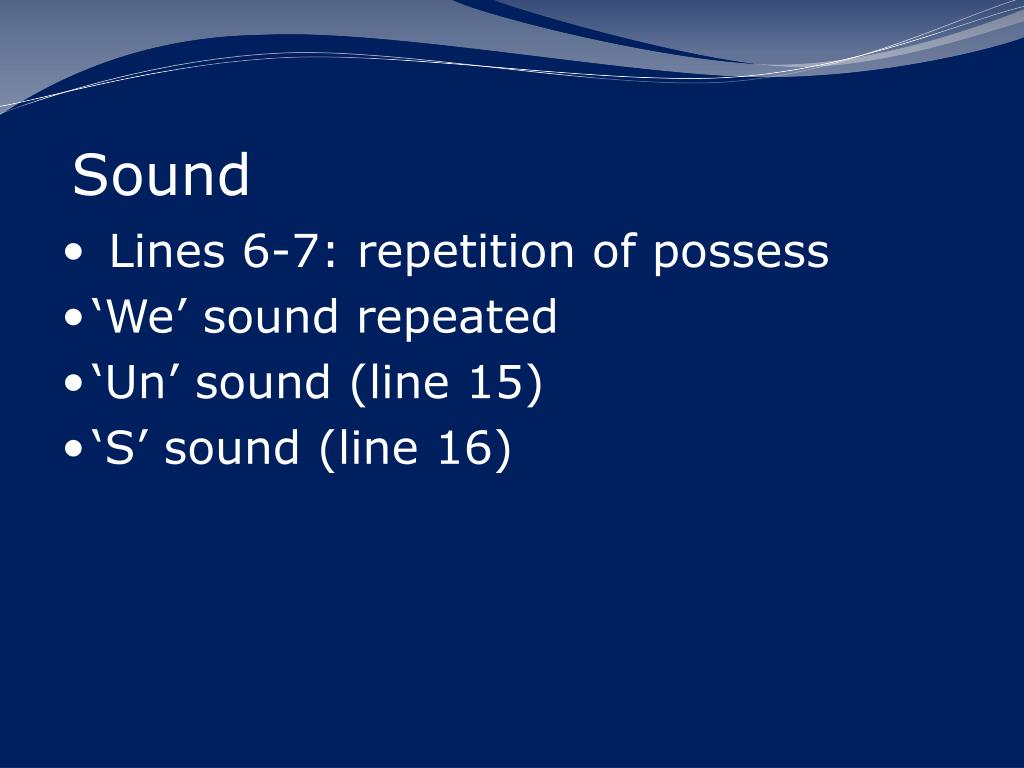 Sound

• Lines 6-7: repetition of possess
• ‘We’ sound repeated
• ‘Un’ sound (line 15)
• ‘S’ sound (line 16)